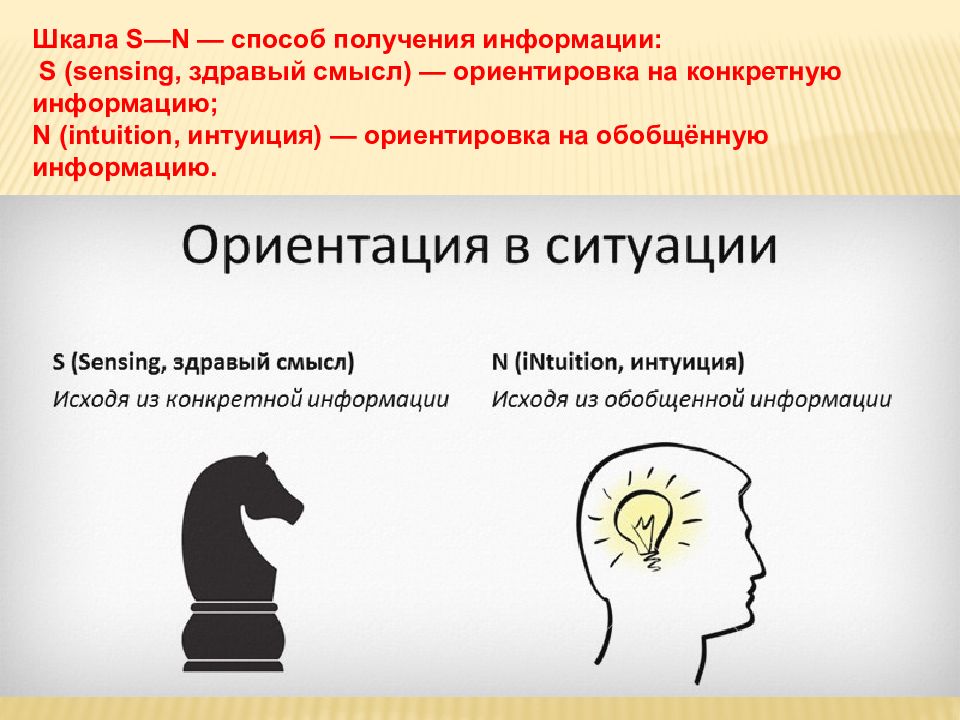 Шкала S—N — способ получения информации:
S (sensing, здравый смысл) — ориентировка на конкретную информацию;
N (intuition, интуиция) — ориентировка на обобщённую информацию.

Ориентация в ситуации

S (Sensing, здравый смысл)
Исходя из конкретной информации

N (iNtuition, интуиция)
Исходя из обобщенной информации